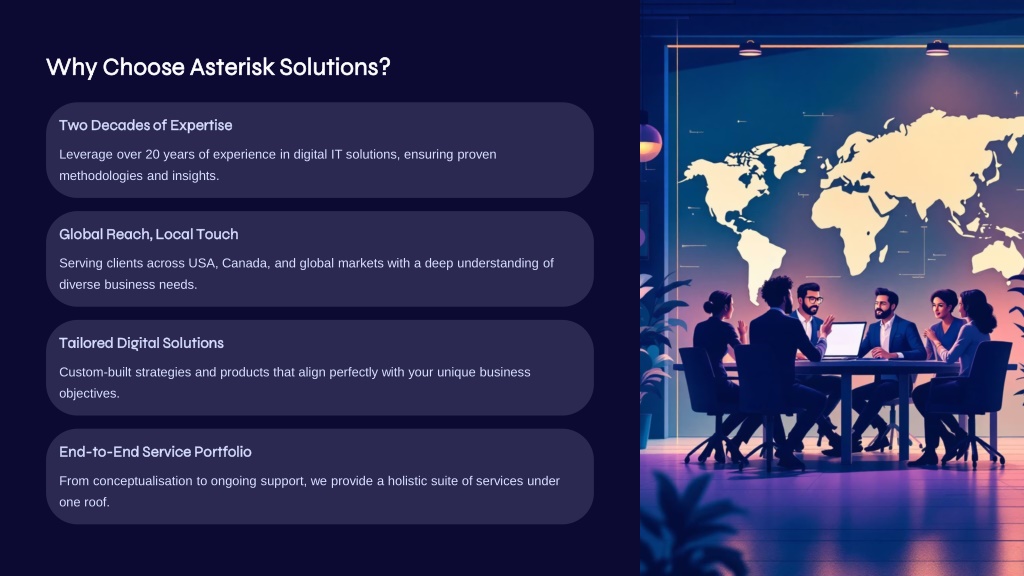 Why Choose Asterisk Solutions?

Two Decades of Expertise

Leverage over 20 years of experience in digital IT solutions, ensuring proven methodologies and insights.

Global Reach, Local Touch

Serving clients across USA, Canada, and global markets with a deep understanding of diverse business needs.

Tailored Digital Solutions

Custom-built strategies and products that align perfectly with your unique business objectives.

End-to-End Service Portfolio

From conceptualisation to ongoing support, we provide a holistic suite of services under one roof.